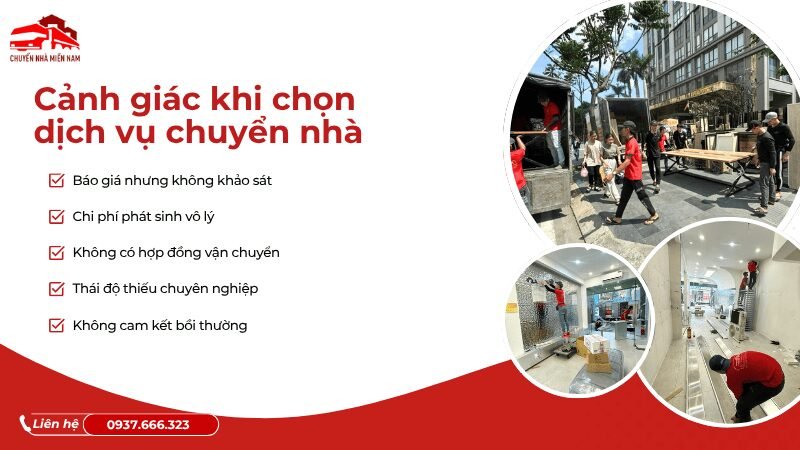 CHUYỂN NHÀ MIỀN NAM

Cảnh giác khi chọn dịch vụ chuyển nhà

Báo giá nhưng không khảo sát

Chi phí phát sinh vô lý

Không có hợp đồng vận chuyển

Thái độ thiếu chuyên nghiệp

Không cam kết bồi thường

Liên hệ 0937.666.323